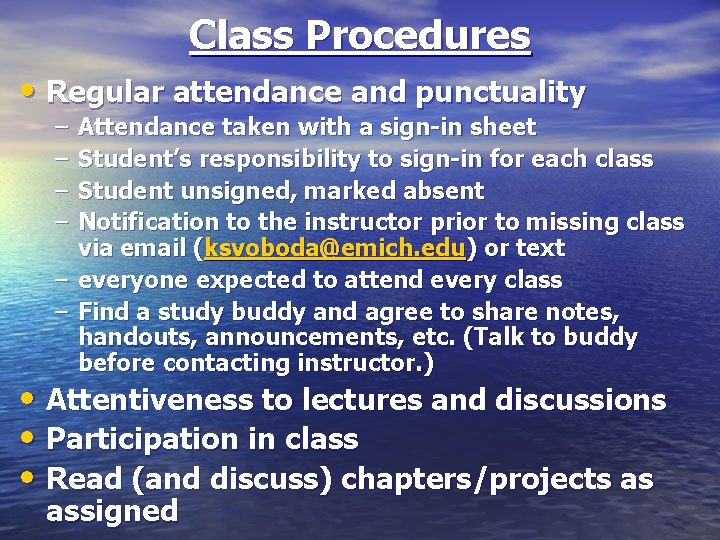 Class Procedures

• Regular attendance and punctuality
– Attendance taken with a sign-in sheet
– Student's responsibility to sign-in for each class
– Student unsigned, marked absent
– Notification to the instructor prior to missing class via email (ksvoboda@emich.edu) or text
– everyone expected to attend every class
– Find a study buddy and agree to share notes, handouts, announcements, etc. (Talk to buddy before contacting instructor.)
• Attentiveness to lectures and discussions
• Participation in class
• Read (and discuss) chapters/projects as assigned